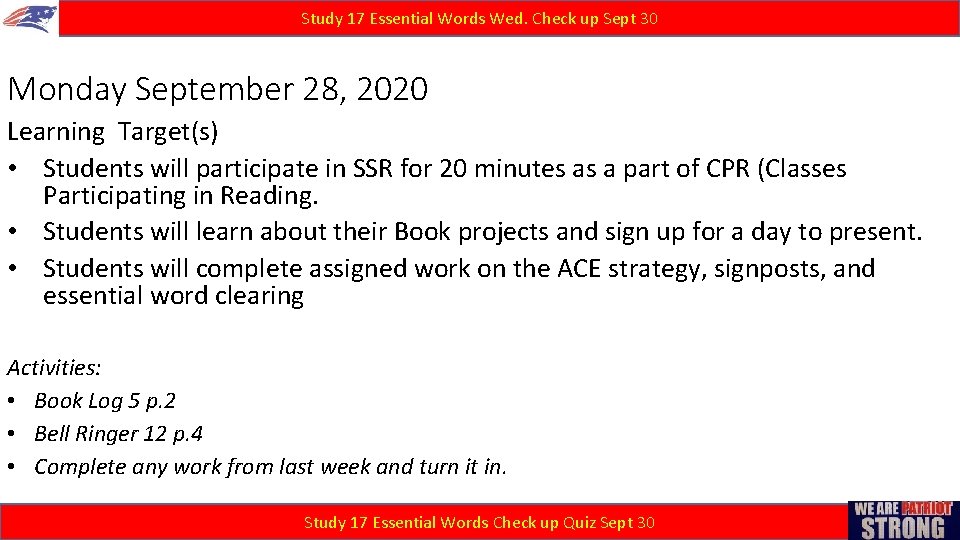 Study 17 Essential Words Wed. Check up Sept 30

Monday September 28, 2020

Learning Target(s)
• Students will participate in SSR for 20 minutes as a part of CPR (Classes Participating in Reading.
• Students will learn about their Book projects and sign up for a day to present.
• Students will complete assigned work on the ACE strategy, signposts, and essential word clearing

Activities:
• Book Log 5 p.2
• Bell Ringer 12 p.4
• Complete any work from last week and turn it in.

Study 17 Essential Words Check up Quiz Sept 30

WE ARE PATRIOT STRONG